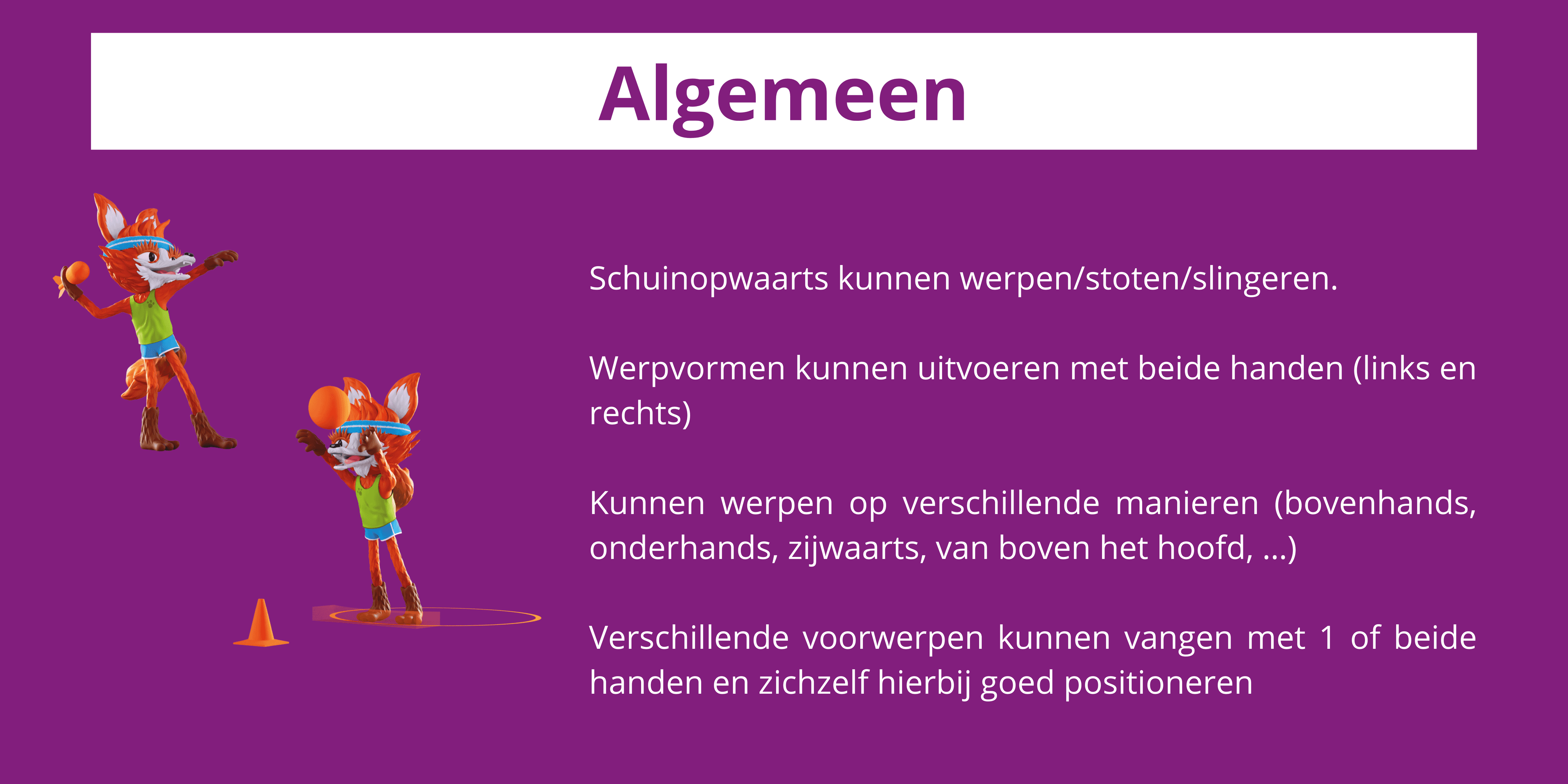 Algemeen

Schuinopwaarts kunnen werpen/stoten/slingeren.

Werpvormen kunnen uitvoeren met beide handen (links en rechts)

Kunnen werpen op verschillende manieren (bovenhands, onderhands, zijwaarts, van boven het hoofd, …)

Verschillende voorwerpen kunnen vangen met 1 of beide handen en zichzelf hierbij goed positioneren